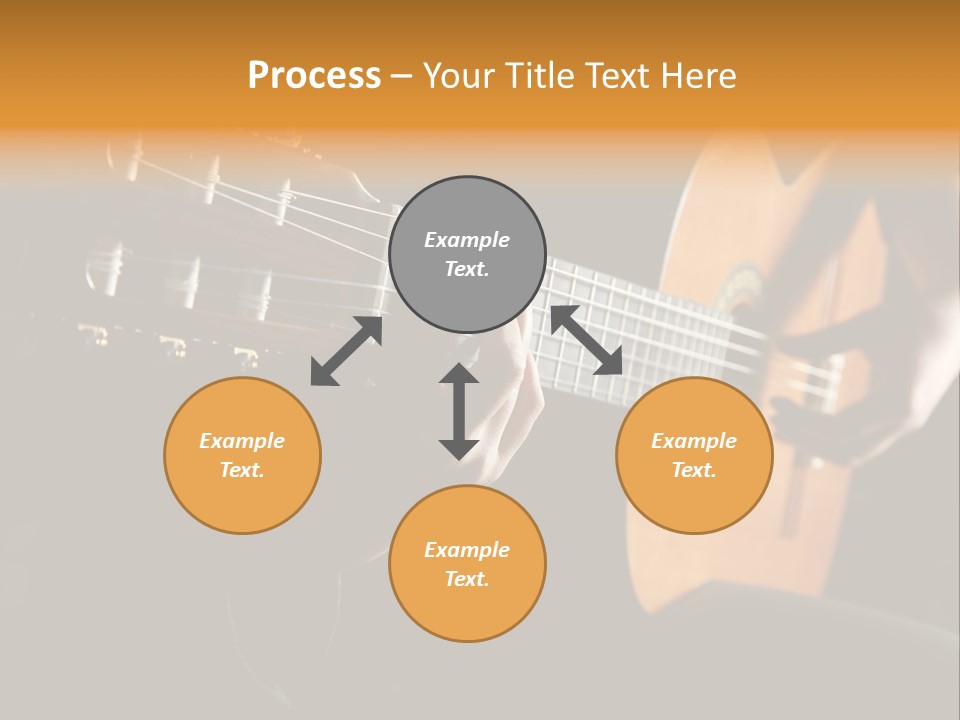 Process – Your Title Text Here

Example Text.

Example Text.

Example Text.

Example Text.